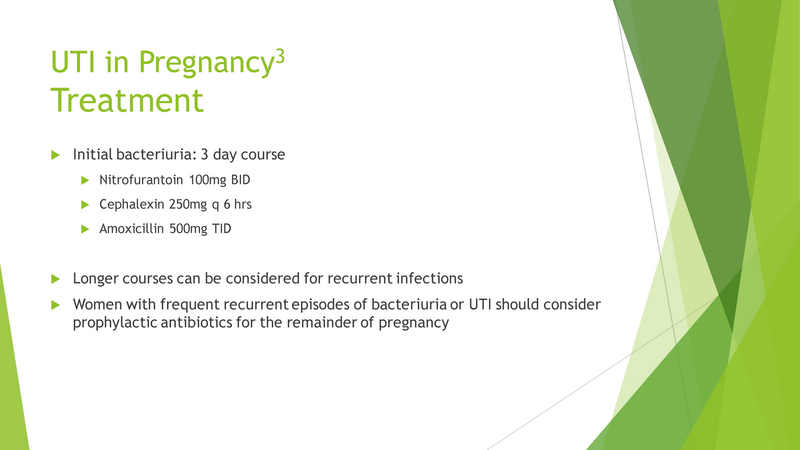 UTI in Pregnancy$^3$
Treatment

Initial bacteriuria: 3 day course

Nitrofurantoin 100mg BID

Cephalexin 250mg q 6 hrs

Amoxicillin 500mg TID

Longer courses can be considered for recurrent infections

Women with frequent recurrent episodes of bacteriuria or UTI should consider prophylactic antibiotics for the remainder of pregnancy